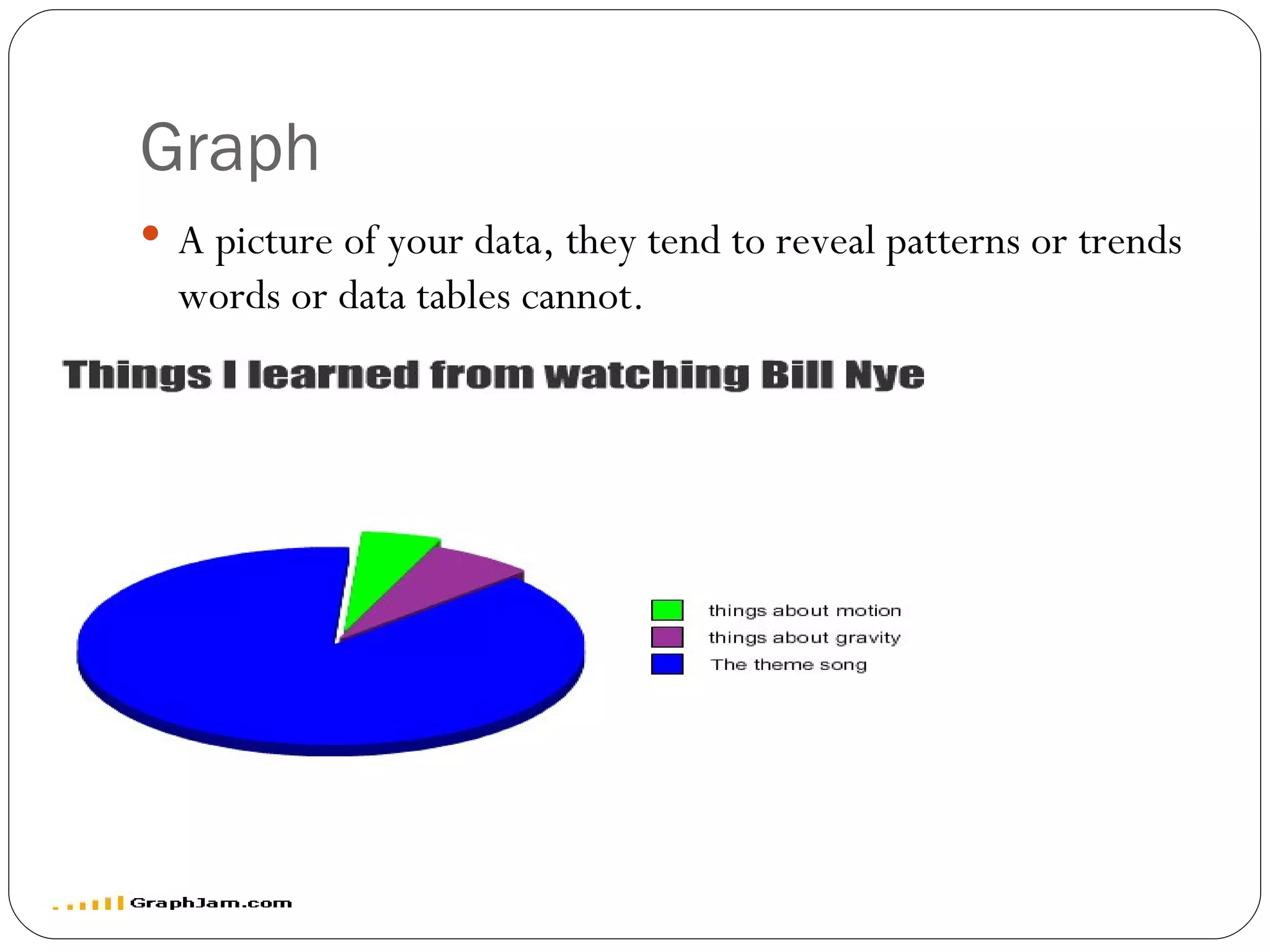 Graph

• A picture of your data, they tend to reveal patterns or trends words or data tables cannot.

Things I learned from watching Bill Nye

things about motion
things about gravity
The theme song

GraphJam.com